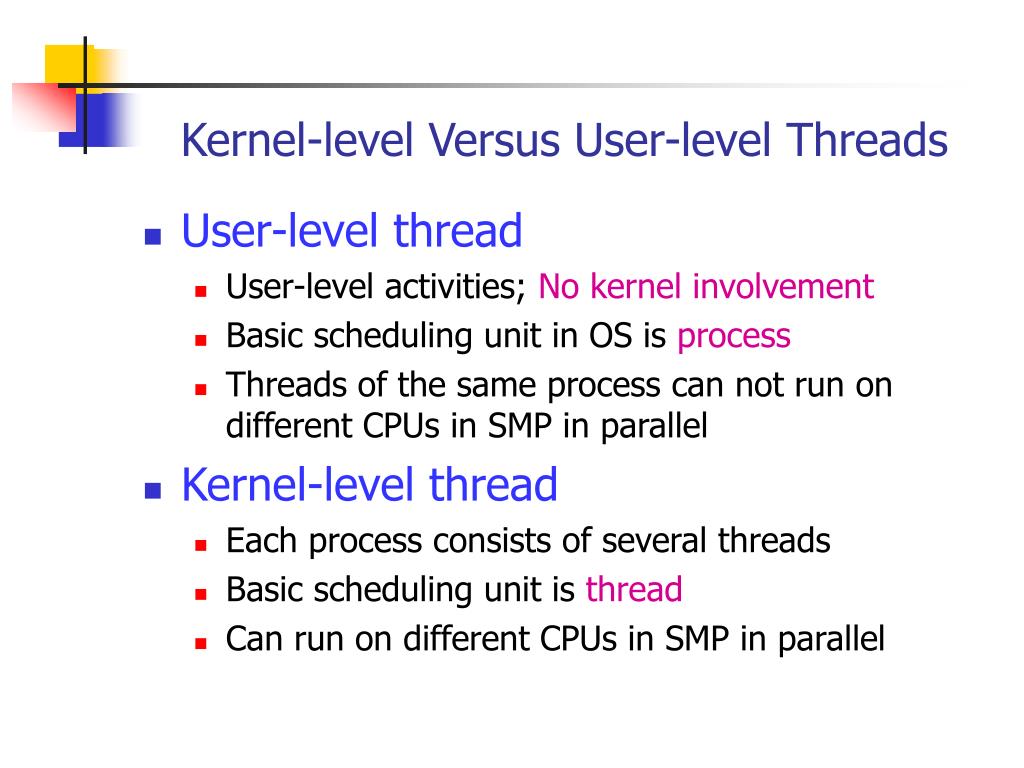 Kernel-level Versus User-level Threads

User-level thread
User-level activities; No kernel involvement
Basic scheduling unit in OS is process
Threads of the same process can not run on different CPUs in SMP in parallel

Kernel-level thread
Each process consists of several threads
Basic scheduling unit is thread
Can run on different CPUs in SMP in parallel